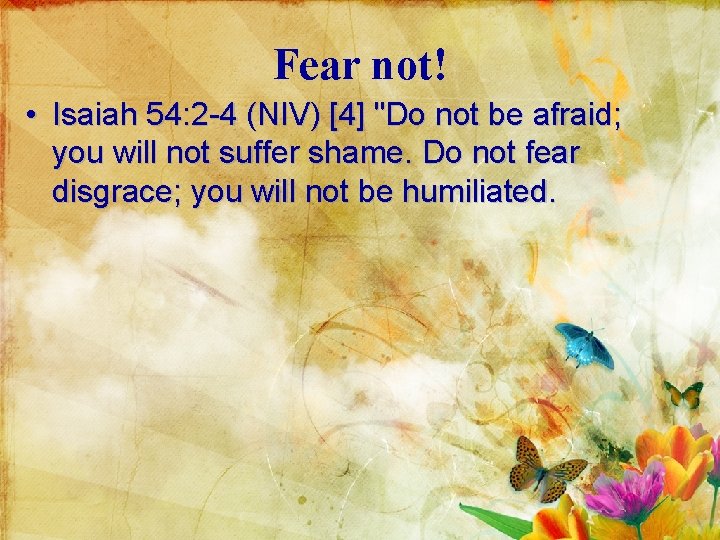 Fear not!

• Isaiah 54:2-4 (NIV) [4] "Do not be afraid; you will not suffer shame. Do not fear disgrace; you will not be humiliated.